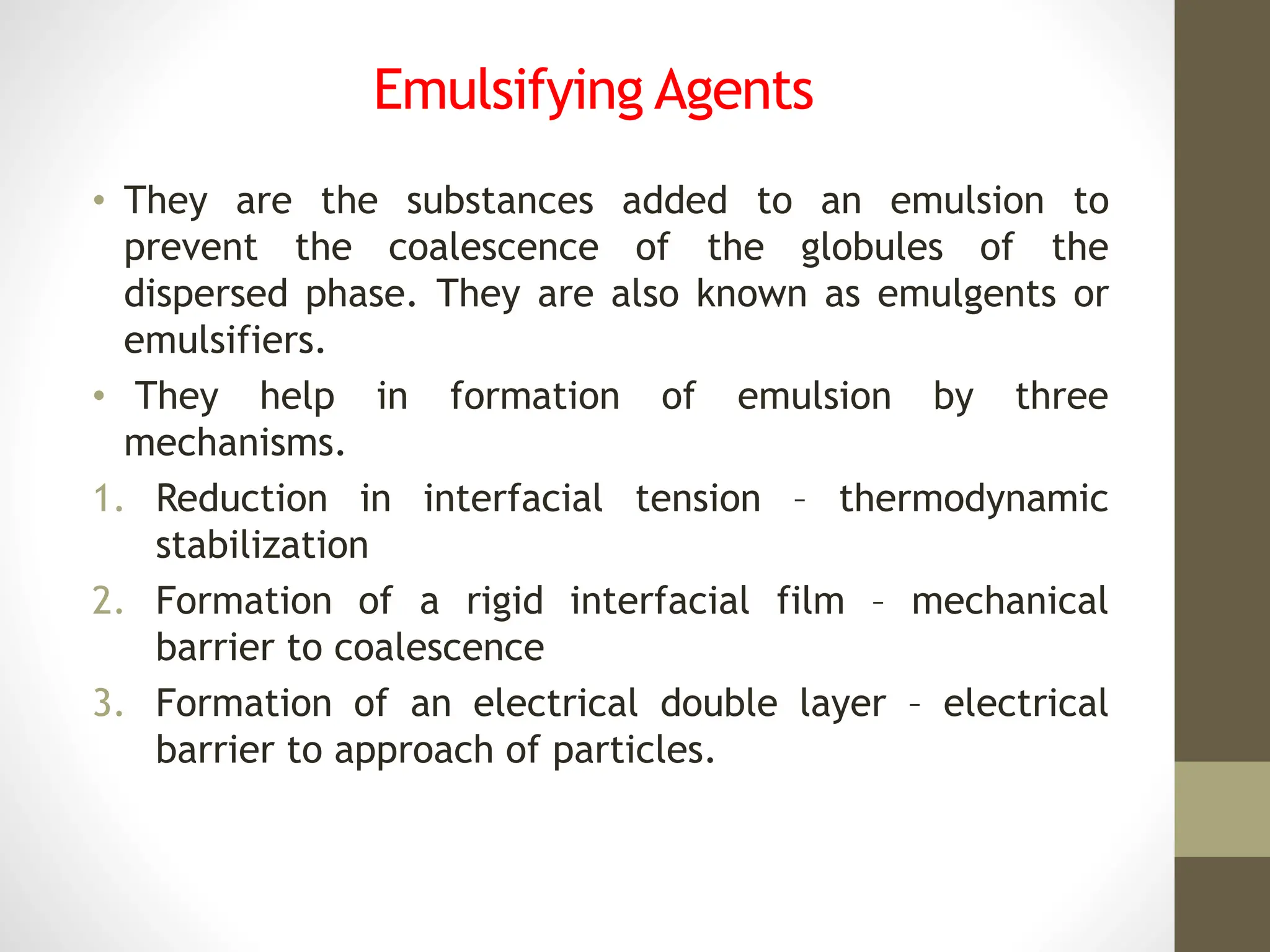 Emulsifying Agents

• They are the substances added to an emulsion to prevent the coalescence of the globules of the dispersed phase. They are also known as emulgents or emulsifiers.

• They help in formation of emulsion by three mechanisms.

1. Reduction in interfacial tension – thermodynamic stabilization

2. Formation of a rigid interfacial film – mechanical barrier to coalescence

3. Formation of an electrical double layer – electrical barrier to approach of particles.